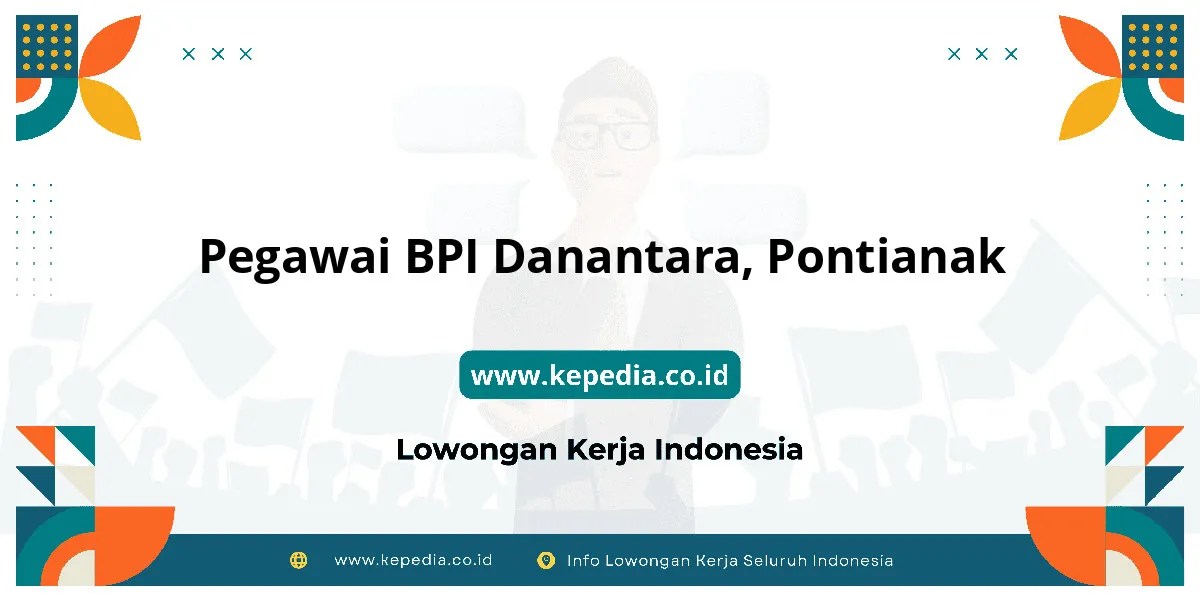 Pegawai BPI Danantara, Pontianak

www.kepedia.co.id

Lowongan Kerja Indonesia

www.kepedia.co.id Info Lowongan Kerja Seluruh Indonesia